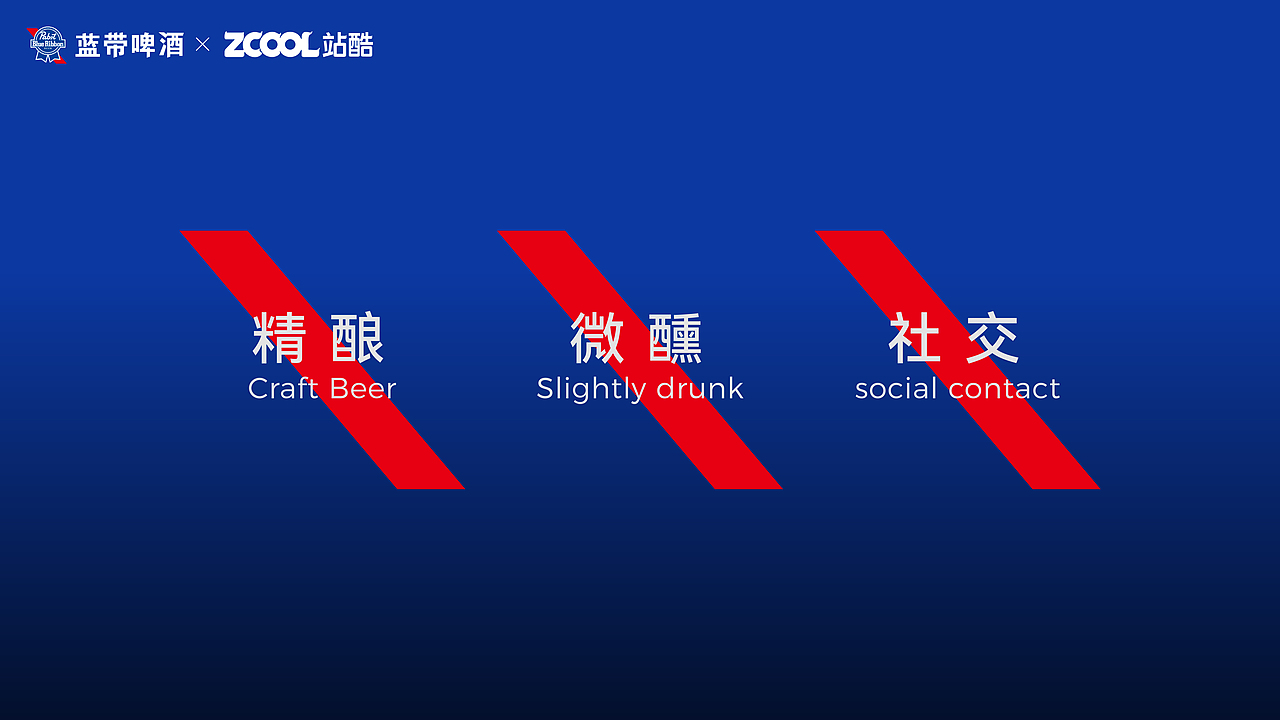 Pabst Blue Ribbon 蓝带啤酒 × ZCOOL站酷

精 酿
Craft Beer

微 醺
Slightly drunk

社 交
social contact